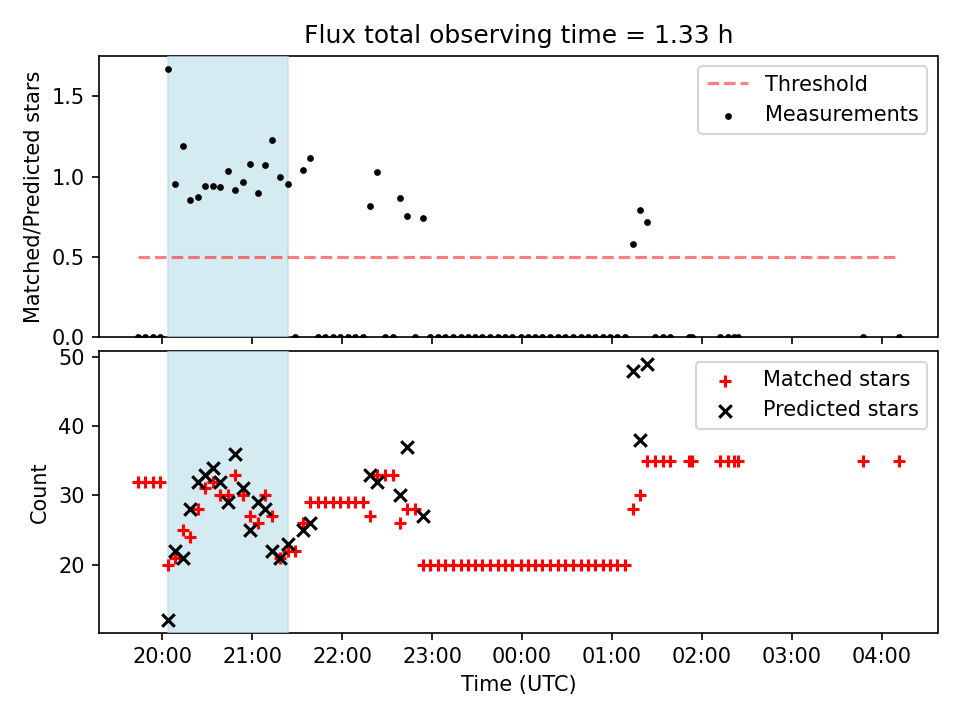 Flux total observing time = 1.33 h

Matched/Predicted stars

1.5
1.0
0.5
0.0

Threshold
Measurements

Count

50
40
30
20

Matched stars
Predicted stars

20:00
21:00
22:00
23:00
00:00
01:00
02:00
03:00
04:00

Time (UTC)